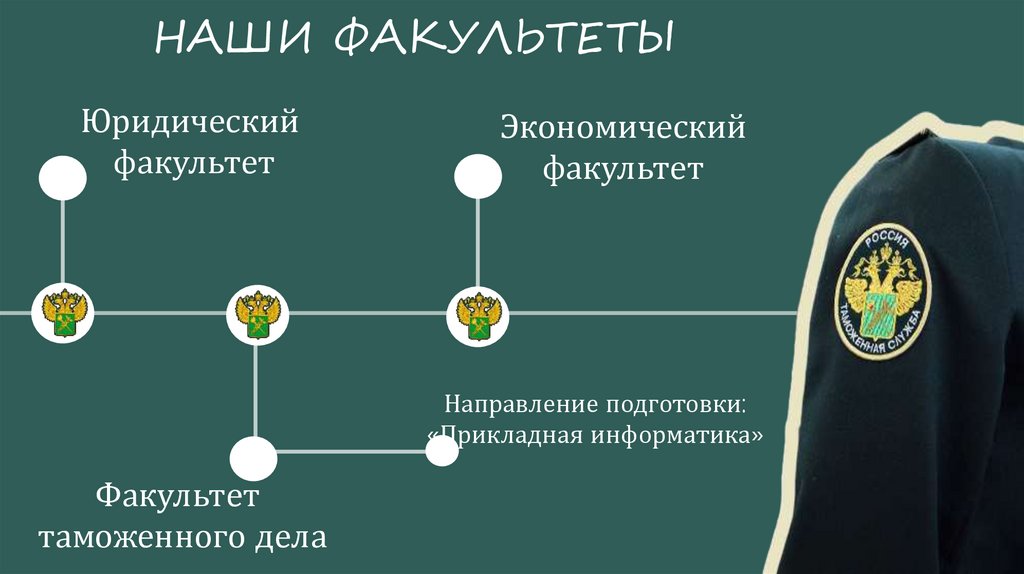 НАШИ ФАКУЛЬТЕТЫ

Юридический факультет

Экономический факультет

Направление подготовки: «Прикладная информатика»

Факультет таможенного дела

РОССИЯ

ТАМОЖЕННАЯ СЛУЖБА